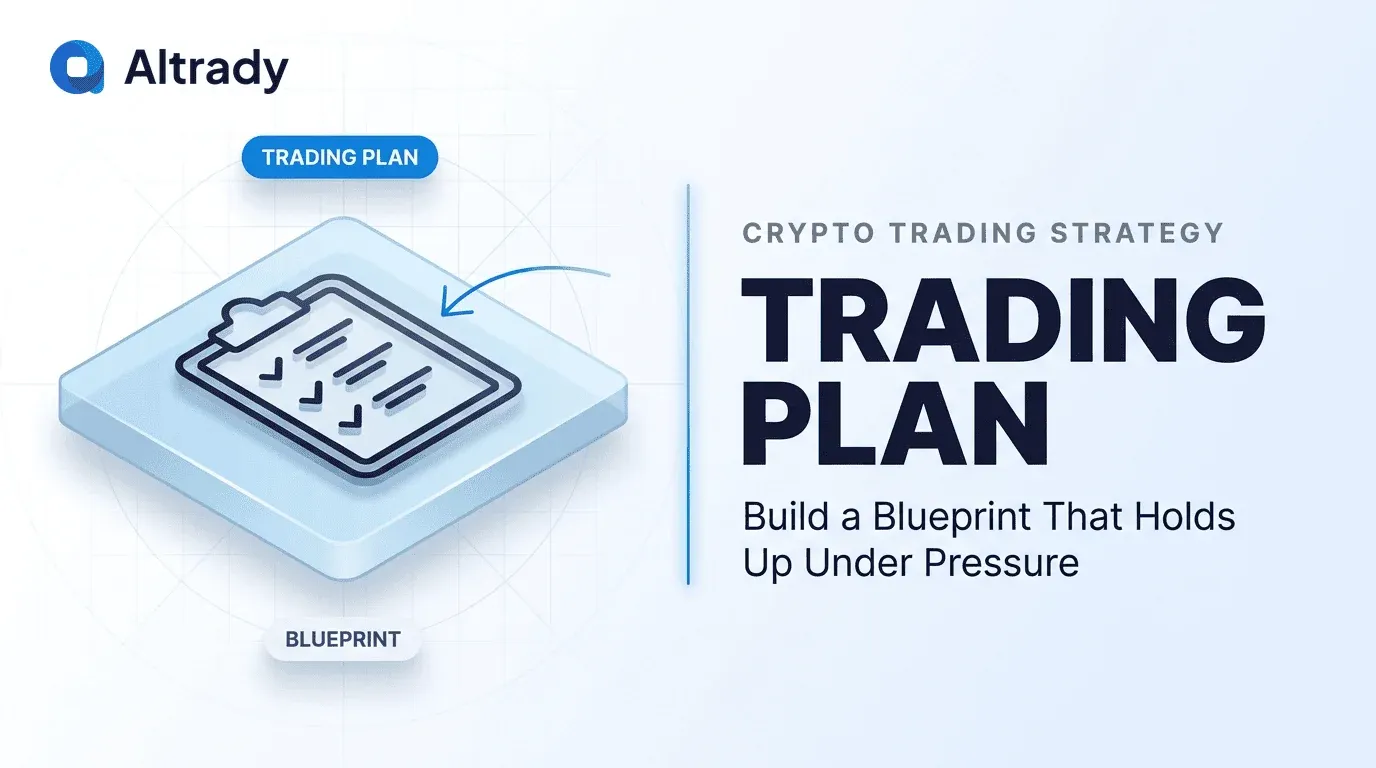 Altrady

TRADING PLAN

BLUEPRINT

CRYPTO TRADING STRATEGY

TRADING PLAN

Build a Blueprint That Holds Up Under Pressure